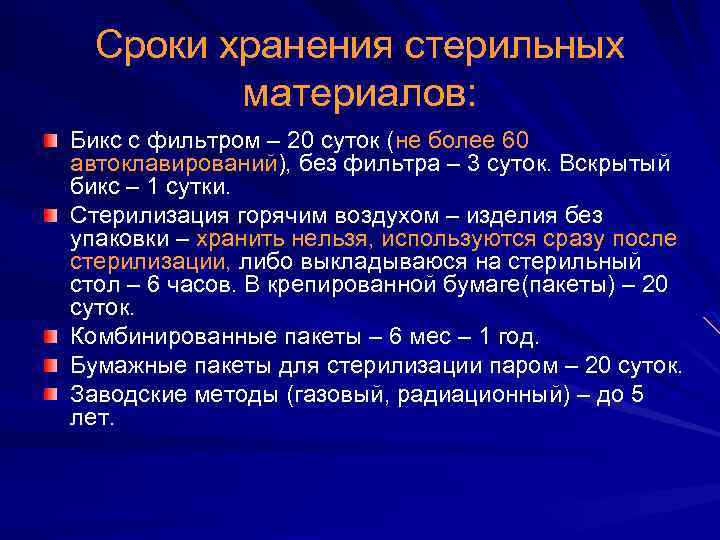 Сроки хранения стерильных материалов:

Бикс с фильтром – 20 суток (не более 60 автоклавирований), без фильтра – 3 суток. Вскрытый бикс – 1 сутки.

Стерилизация горячим воздухом – изделия без упаковки – хранить нельзя, используются сразу после стерилизации, либо выкладываюся на стерильный стол – 6 часов. В крепированной бумаге(пакеты) – 20 суток.

Комбинированные пакеты – 6 мес – 1 год.

Бумажные пакеты для стерилизации паром – 20 суток.

Заводские методы (газовый, радиационный) – до 5 лет.